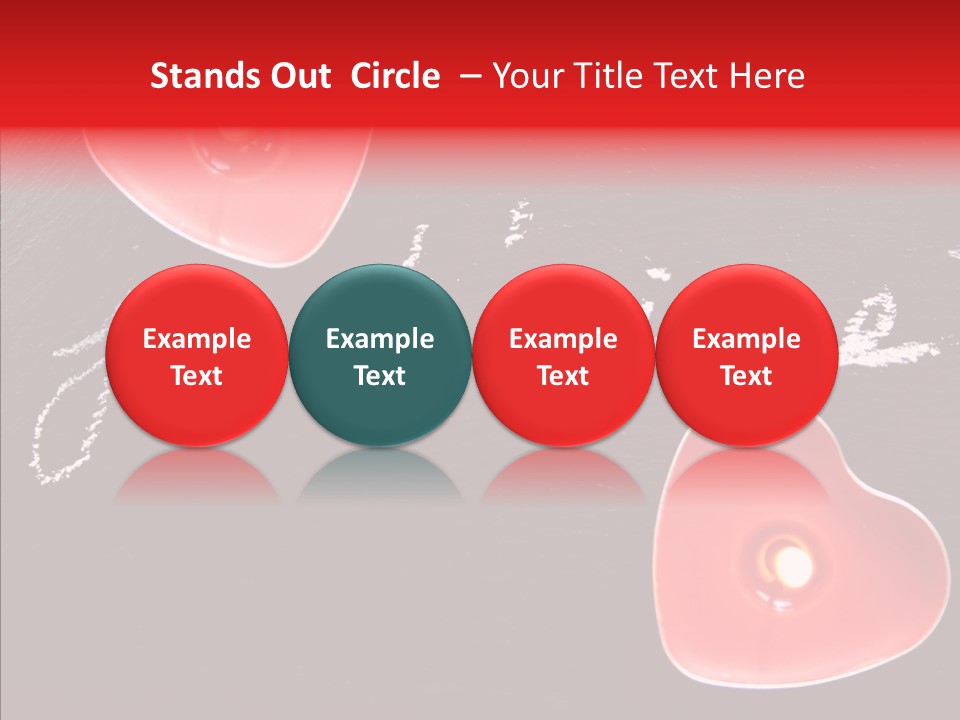 Stands Out  Circle  – Your Title Text Here

Example Text

Example Text

Example Text

Example Text